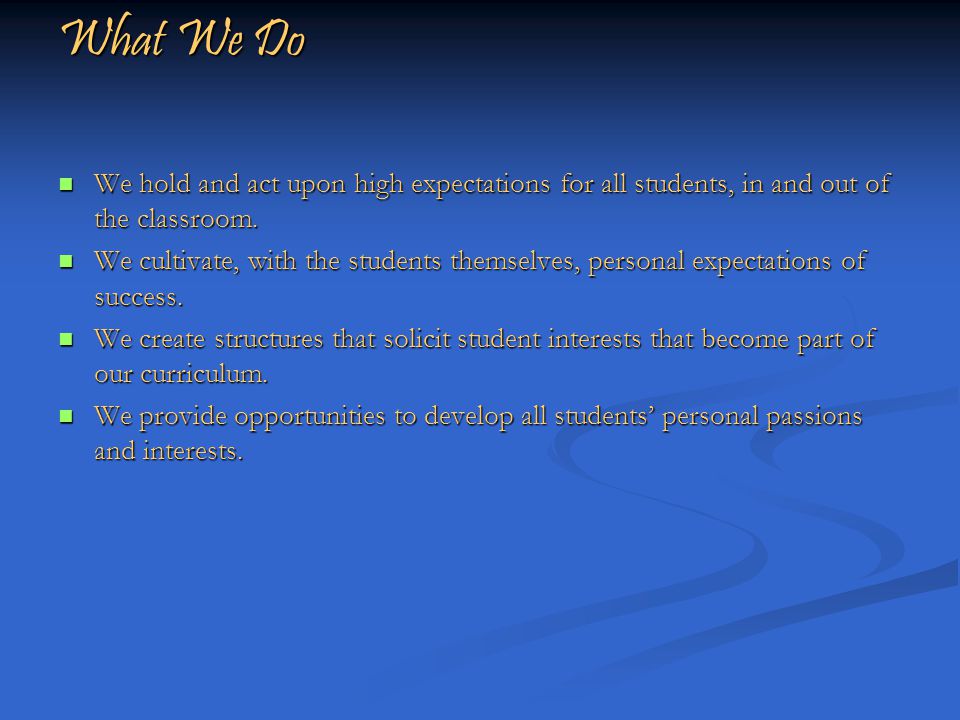 What We Do

- We hold and act upon high expectations for all students, in and out of the classroom.
- We cultivate, with the students themselves, personal expectations of success.
- We create structures that solicit student interests that become part of our curriculum.
- We provide opportunities to develop all students' personal passions and interests.